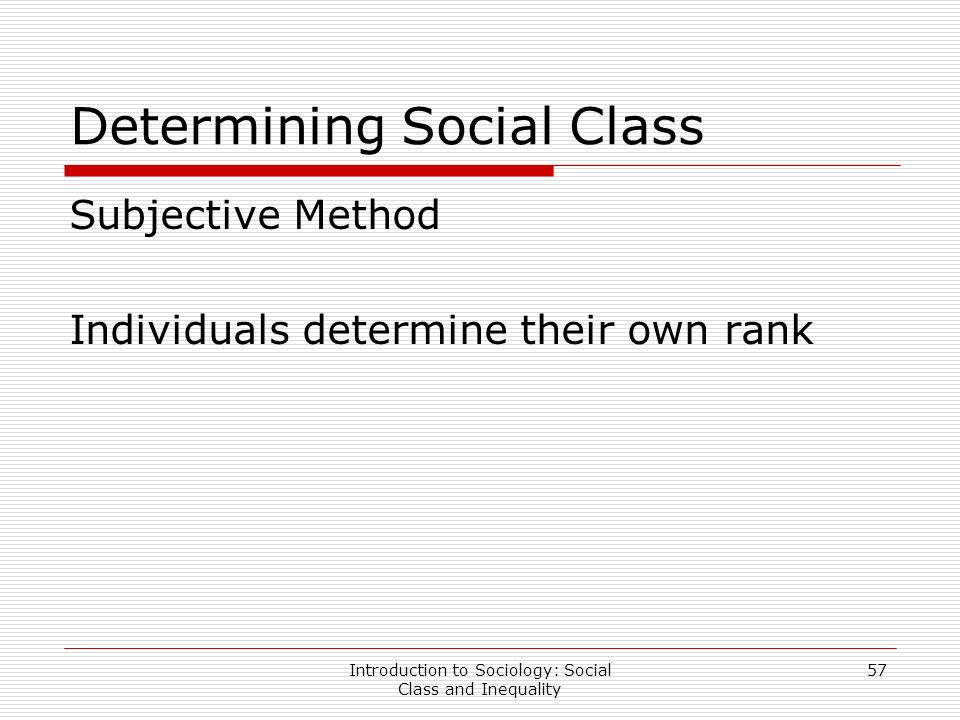 Determining Social Class

Subjective Method

Individuals determine their own rank

Introduction to Sociology: Social Class and Inequality

57